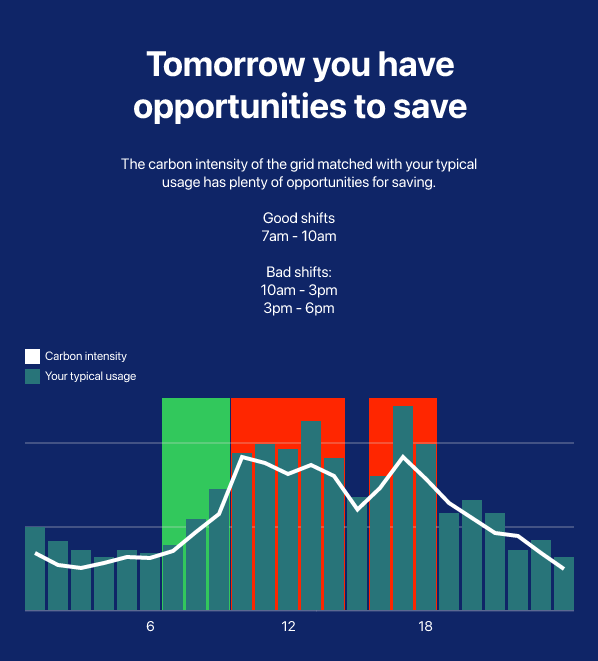 Tomorrow you have opportunities to save

The carbon intensity of the grid matched with your typical usage has plenty of opportunities for saving.

Good shifts
7am - 10am

Bad shifts:
10am - 3pm
3pm - 6pm

Carbon intensity
Your typical usage

6
12
18